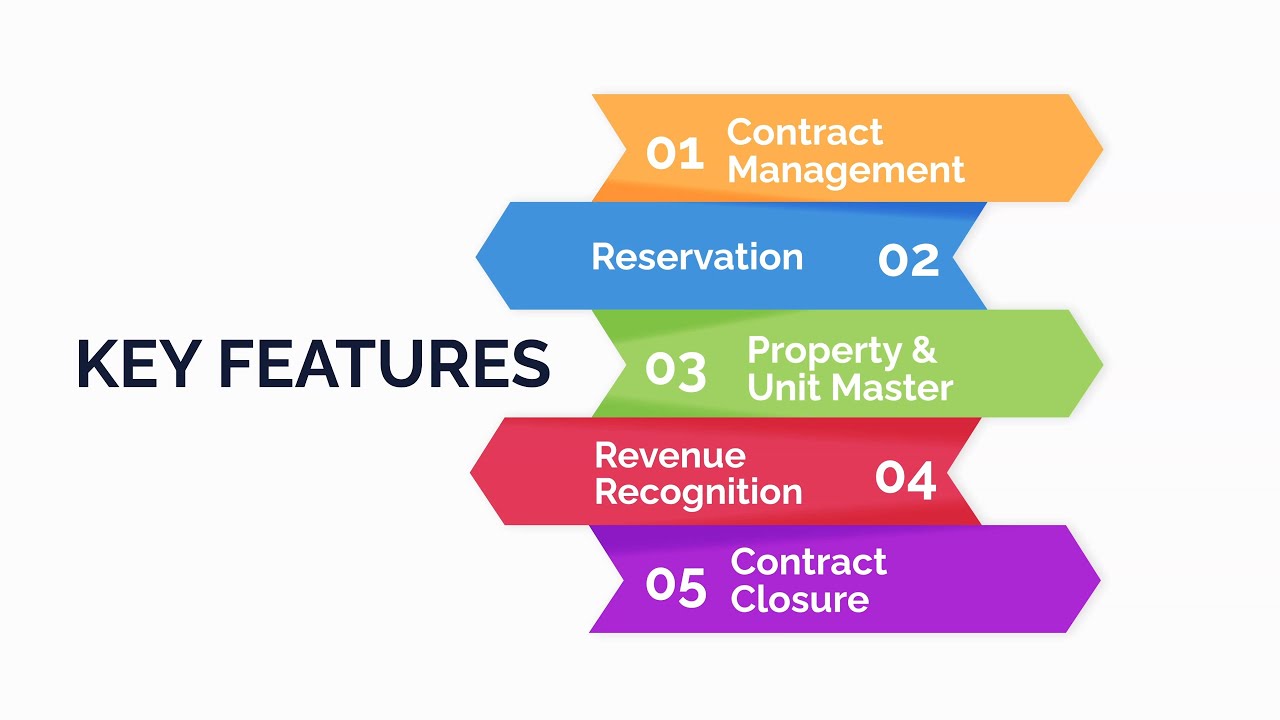 KEY FEATURES

01 Contract Management

Reservation 02

03 Property & Unit Master

Revenue Recognition 04

05 Contract Closure